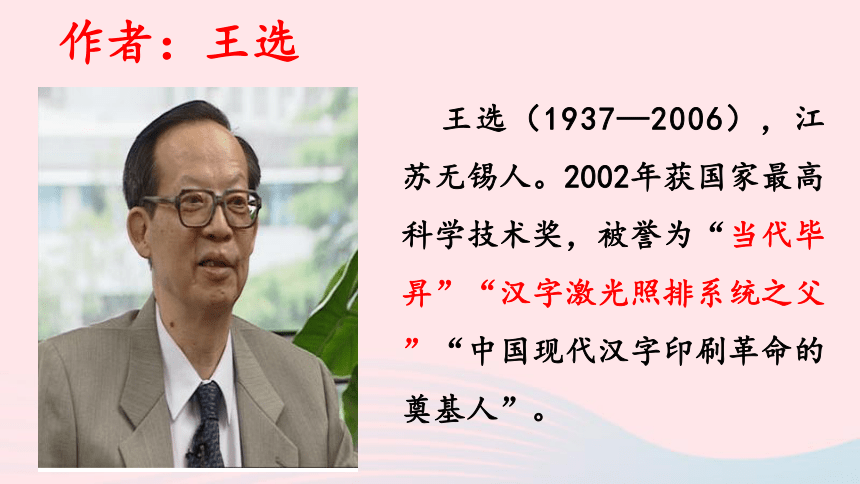 作者：王选

王选（1937—2006），江苏无锡人。2002年获国家最高科学技术奖，被誉为“当代毕昇”“汉字激光照排系统之父”“中国现代汉字印刷革命的奠基人”。